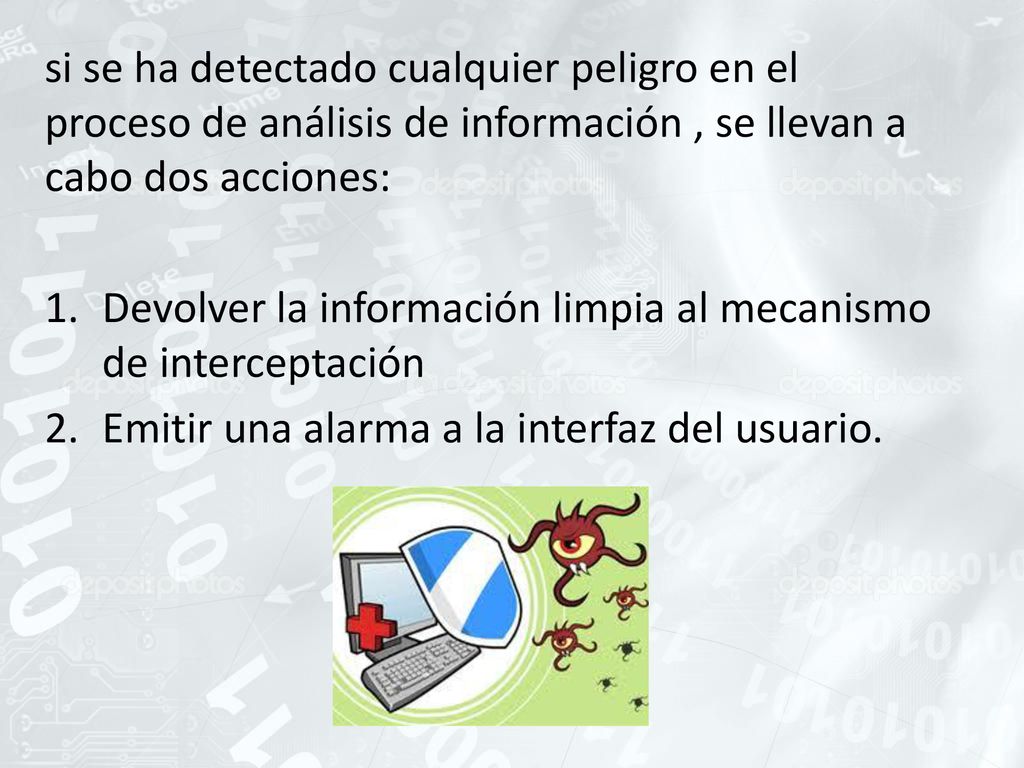 si se ha detectado cualquier peligro en el proceso de análisis de información , se llevan a cabo dos acciones:

1. Devolver la información limpia al mecanismo de interceptación
2. Emitir una alarma a la interfaz del usuario.

depositphotos